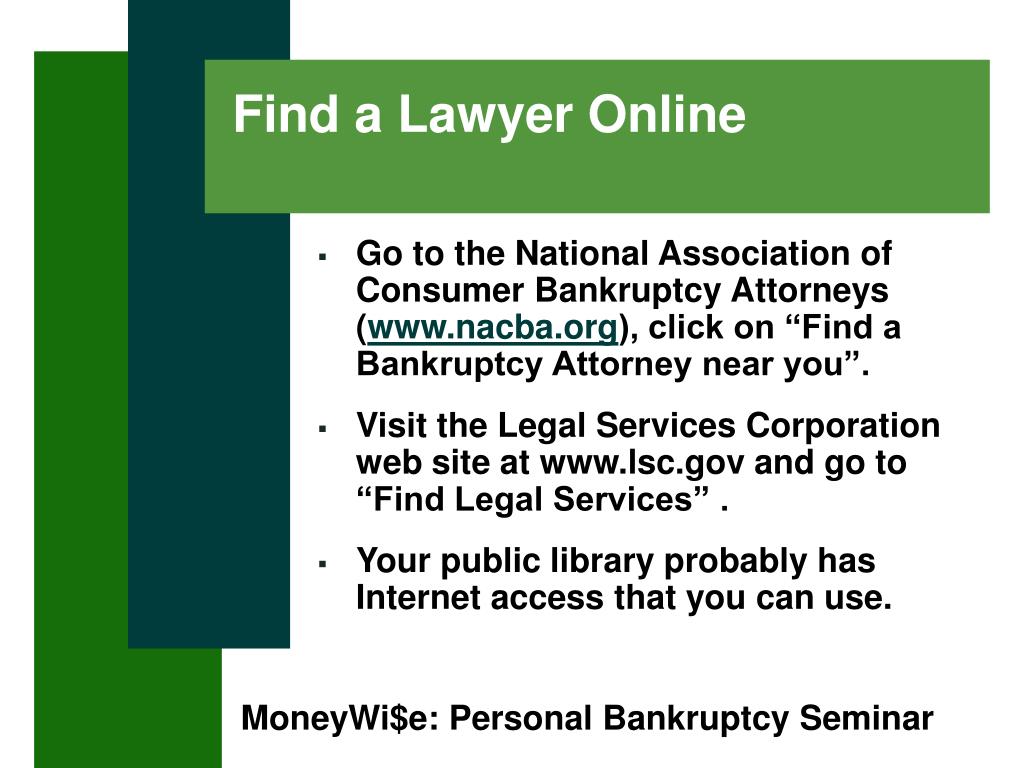 Find a Lawyer Online

▪ Go to the National Association of Consumer Bankruptcy Attorneys (www.nacba.org), click on “Find a Bankruptcy Attorney near you”.

▪ Visit the Legal Services Corporation web site at www.lsc.gov and go to “Find Legal Services” .

▪ Your public library probably has Internet access that you can use.

MoneyWi$e: Personal Bankruptcy Seminar